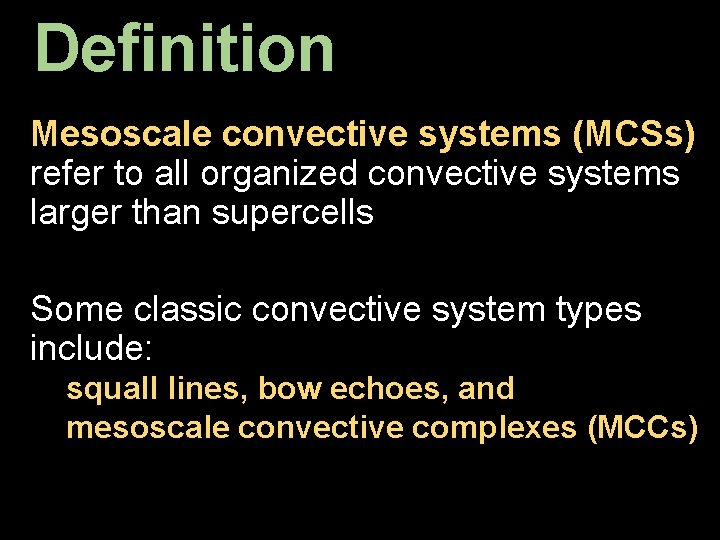 Definition

Mesoscale convective systems (MCSs) refer to all organized convective systems larger than supercells

Some classic convective system types include:

squall lines, bow echoes, and mesoscale convective complexes (MCCs)